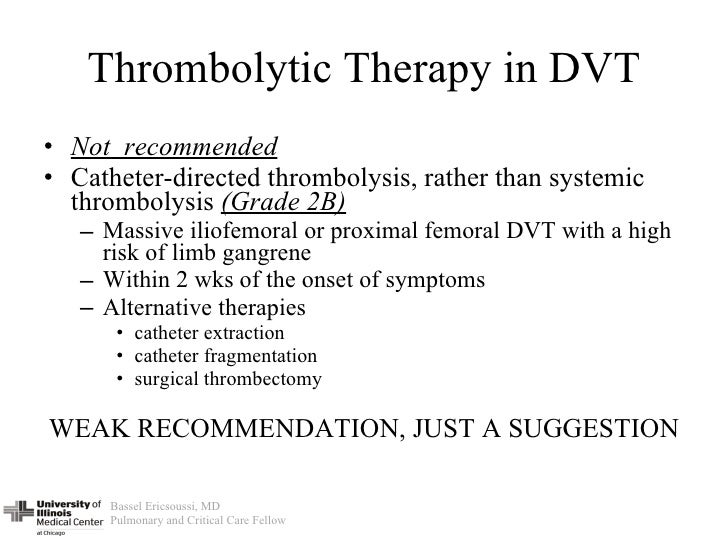 Thrombolytic Therapy in DVT

• Not recommended
• Catheter-directed thrombolysis, rather than systemic thrombolysis (Grade 2B)
– Massive iliofemoral or proximal femoral DVT with a high risk of limb gangrene
– Within 2 wks of the onset of symptoms
– Alternative therapies
• catheter extraction
• catheter fragmentation
• surgical thrombectomy

WEAK RECOMMENDATION, JUST A SUGGESTION

University of Illinois Medical Center at Chicago

Bassel Ericsoussi, MD
Pulmonary and Critical Care Fellow